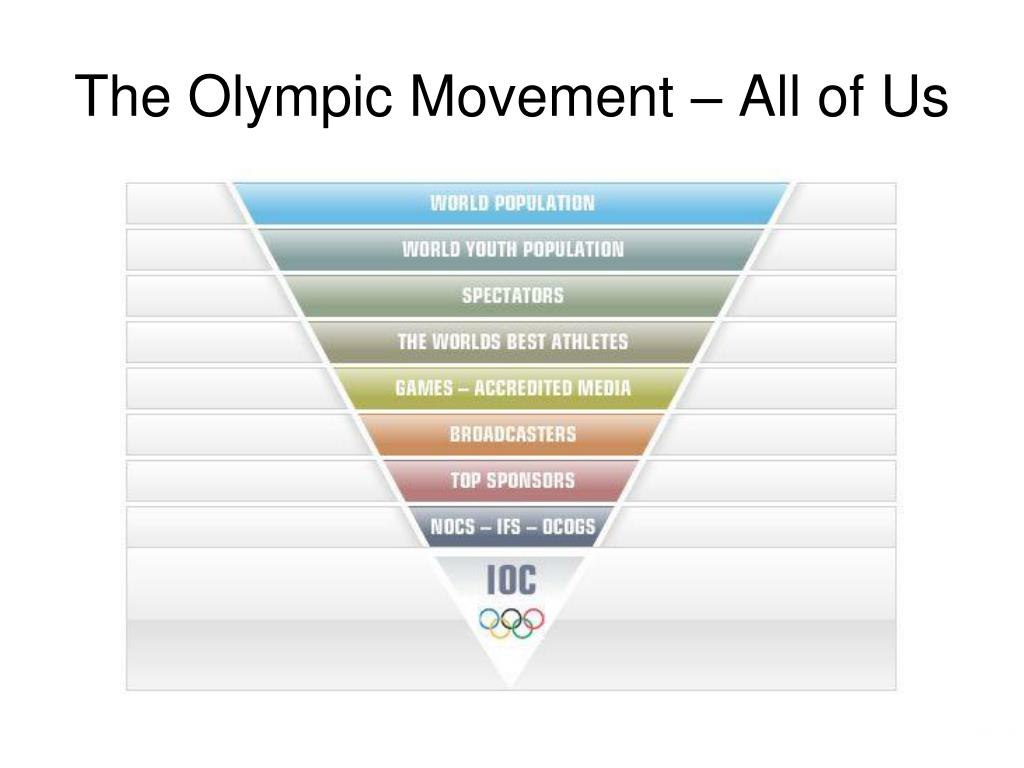 The Olympic Movement – All of Us

WORLD POPULATION

WORLD YOUTH POPULATION

SPECTATORS

THE WORLDS BEST ATHLETES

GAMES – ACCREDITED MEDIA

BROADCASTERS

TOP SPONSORS

NOCS – IFS – OCOGS

IOC